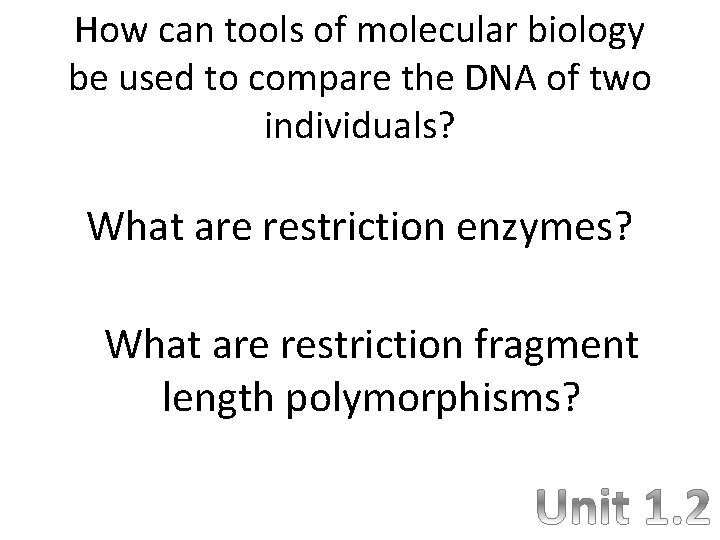 How can tools of molecular biology be used to compare the DNA of two individuals?

What are restriction enzymes?

What are restriction fragment length polymorphisms?

Unit 1.2